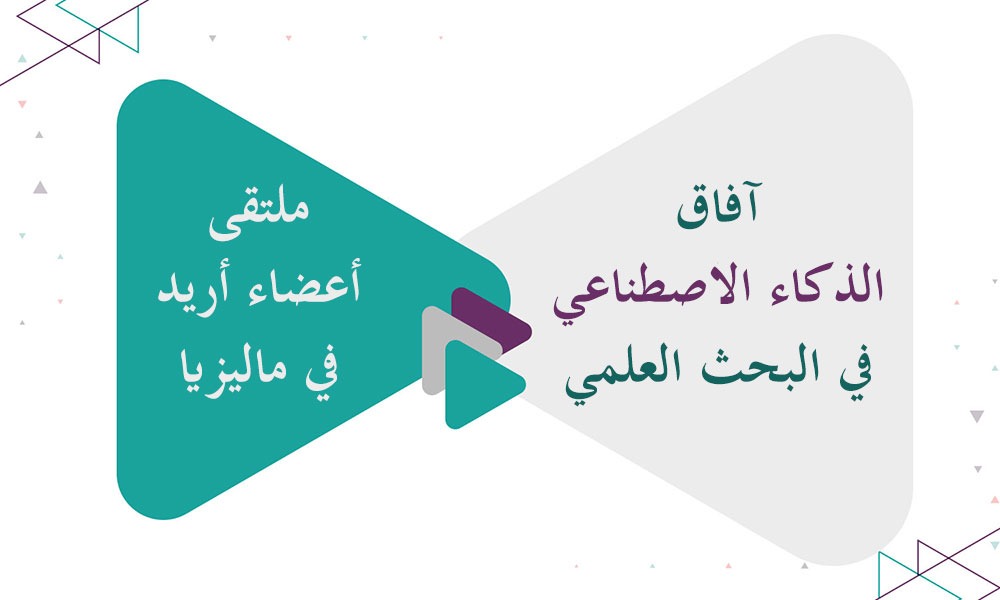 آفاق
الذكاء الاصطناعي
في البحث العلمي

ملتقى
أعضاء أريد
في ماليزيا